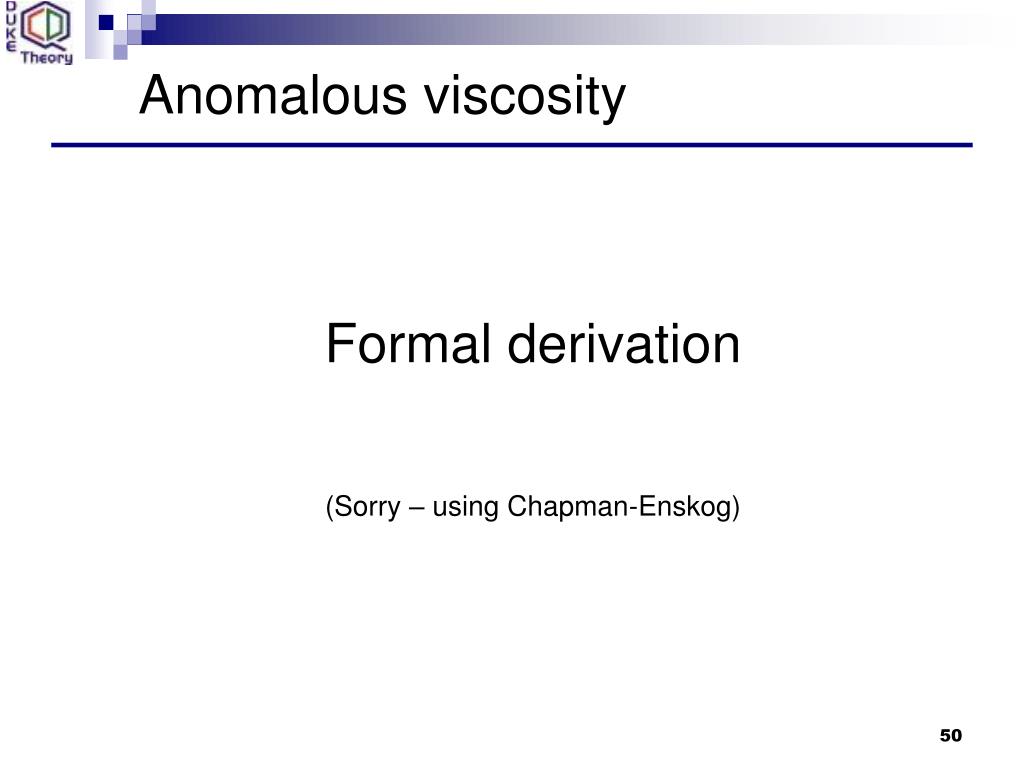 DUKE
QCD
Theory

Anomalous viscosity

Formal derivation

(Sorry – using Chapman-Enskog)

50